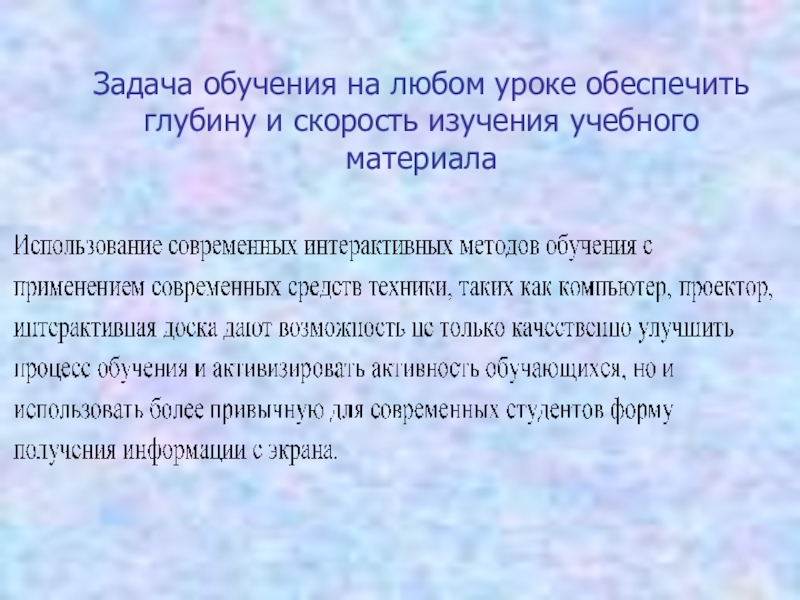 Задача обучения на любом уроке обеспечить глубину и скорость изучения учебного материала

Использование современных интерактивных методов обучения с применением современных средств техники, таких как компьютер, проектор, интерактивная доска дают возможность не только качественно улучшить процесс обучения и активизировать активность обучающихся, но и использовать более привычную для современных студентов форму получения информации с экрана.